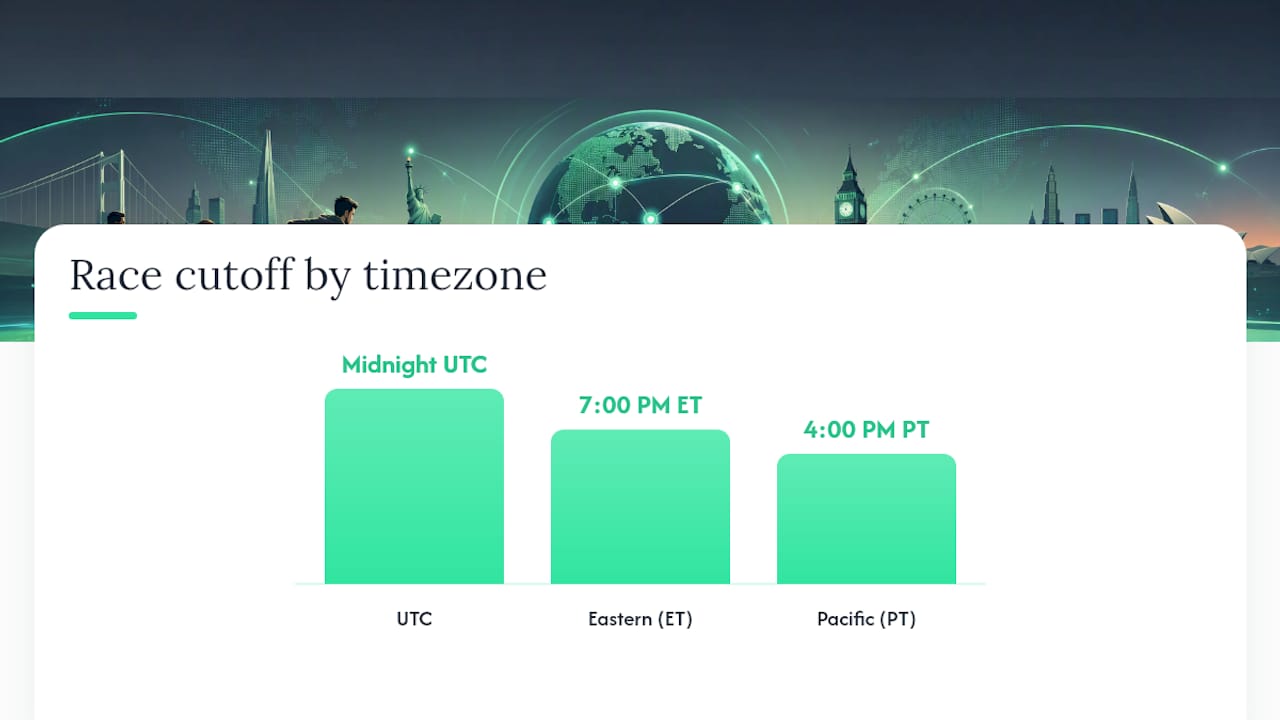 Race cutoff by timezone

Midnight UTC

7:00 PM ET

4:00 PM PT

UTC

Eastern (ET)

Pacific (PT)